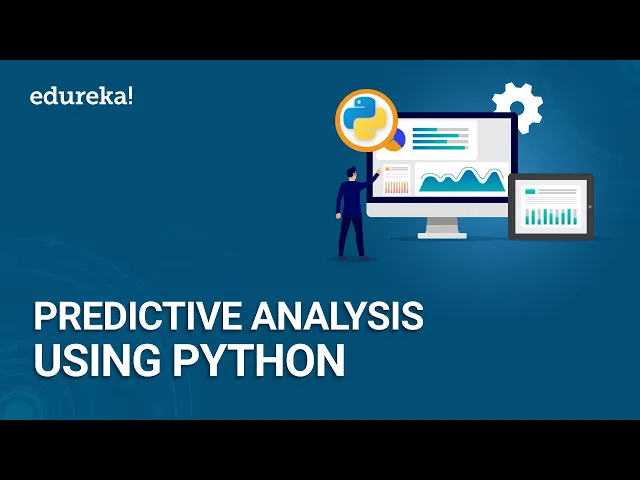 edureka!

PREDICTIVE ANALYSIS USING PYTHON